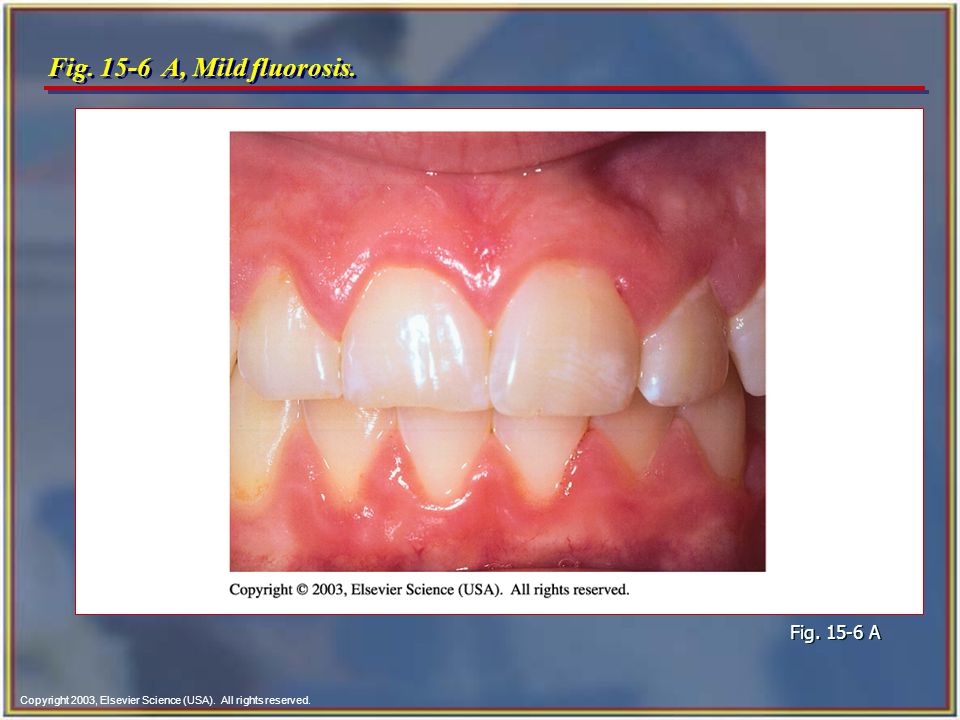 Fig. 15-6 A, Mild fluorosis.

Copyright © 2003, Elsevier Science (USA). All rights reserved.

Fig. 15-6 A

Copyright 2003, Elsevier Science (USA). All rights reserved.